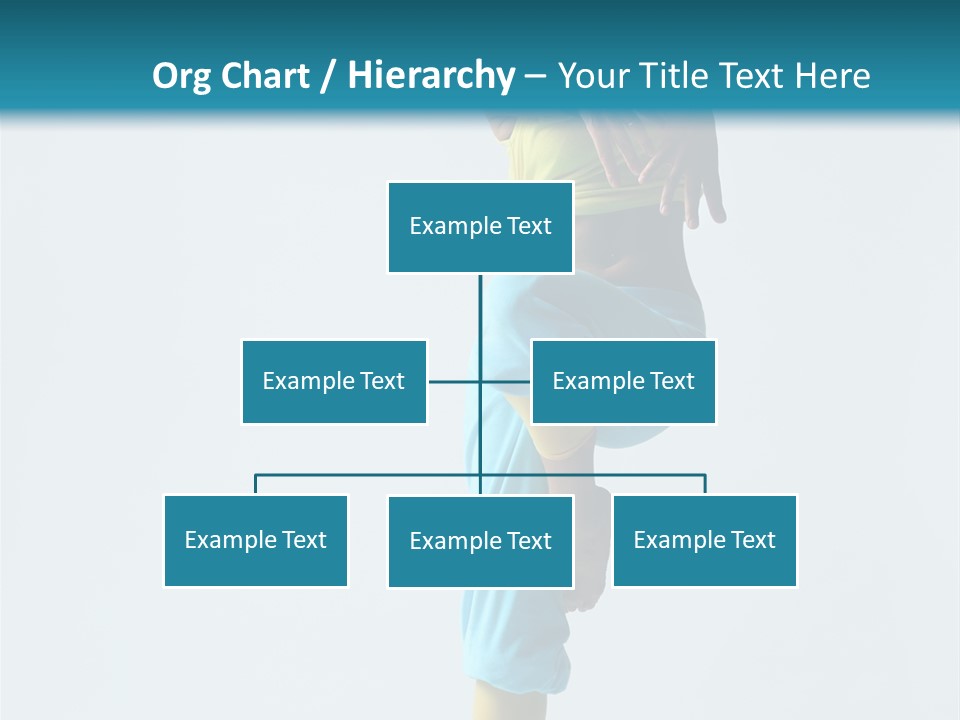 Org Chart / Hierarchy – Your Title Text Here

Example Text

Example Text

Example Text

Example Text

Example Text

Example Text